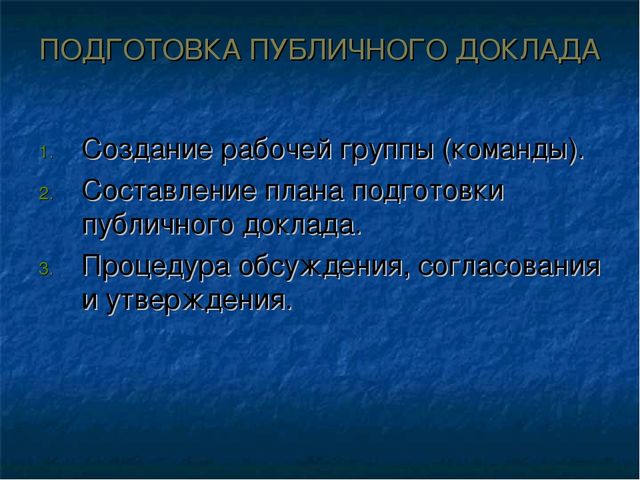 ПОДГОТОВКА ПУБЛИЧНОГО ДОКЛАДА

1. Создание рабочей группы (команды).
2. Составление плана подготовки публичного доклада.
3. Процедура обсуждения, согласования и утверждения.